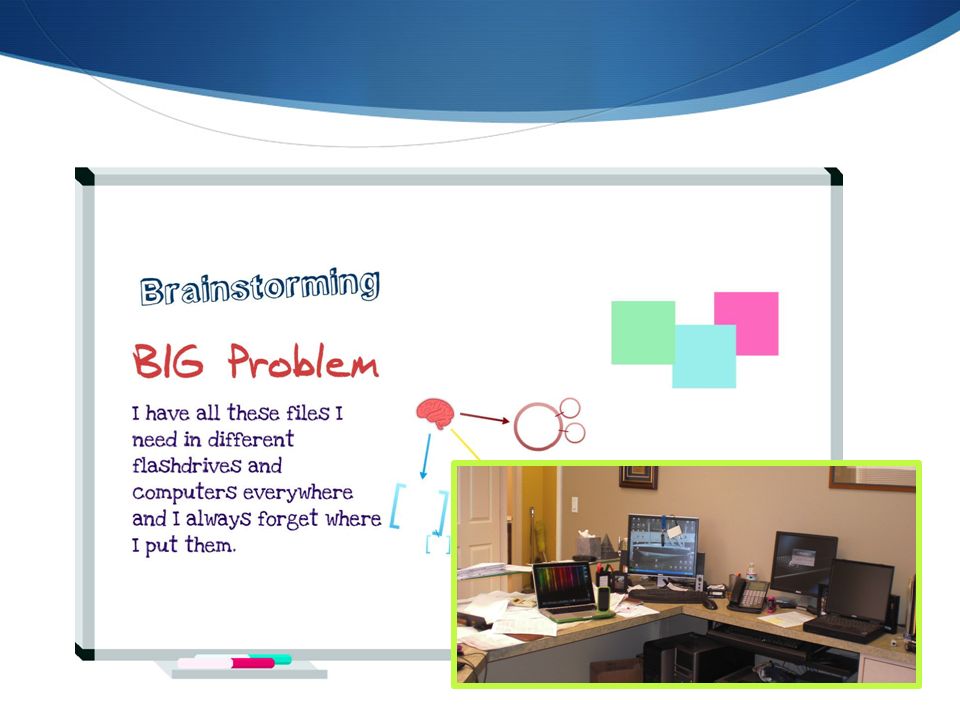 Brainstorming

BIG Problem

I have all these files I need in different flashdrives and computers everywhere and I always forget where I put them.